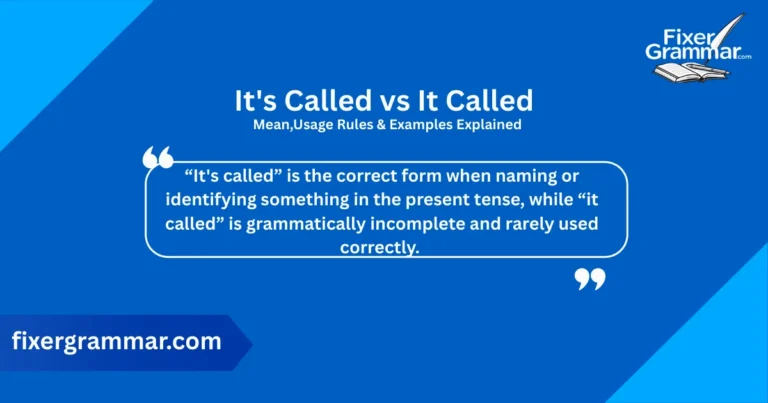 Fixer Grammar.com

It's Called vs It Called
Mean,Usage Rules & Examples Explained

“It's called” is the correct form when naming or identifying something in the present tense, while “it called” is grammatically incomplete and rarely used correctly.

fixergrammar.com